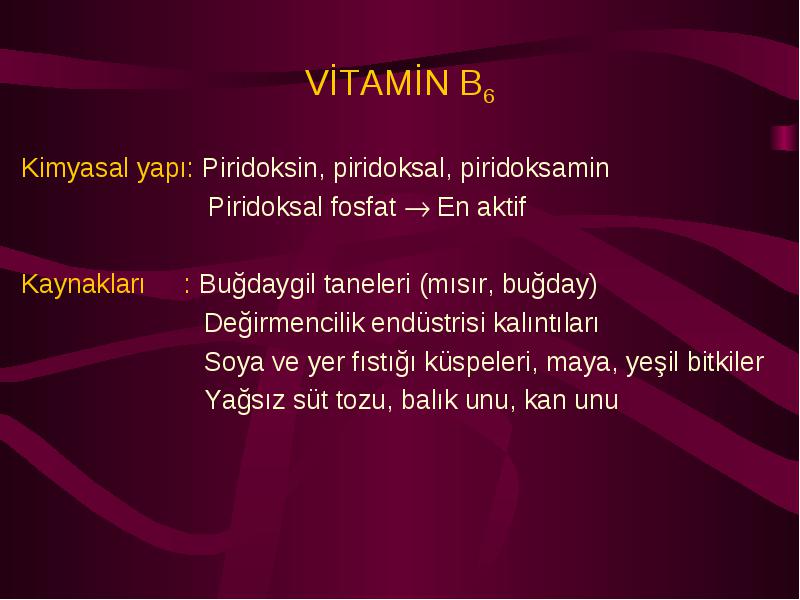 VİTAMİN $B_6$

Kimyasal yapı: Piridoksin, piridoksal, piridoksamin
Piridoksal fosfat $\rightarrow$ En aktif

Kaynakları : Buğdaygil taneleri (mısır, buğday)
Değirmencilik endüstrisi kalıntıları
Soya ve yer fıstığı küspeleri, maya, yeşil bitkiler
Yağsız süt tozu, balık unu, kan unu